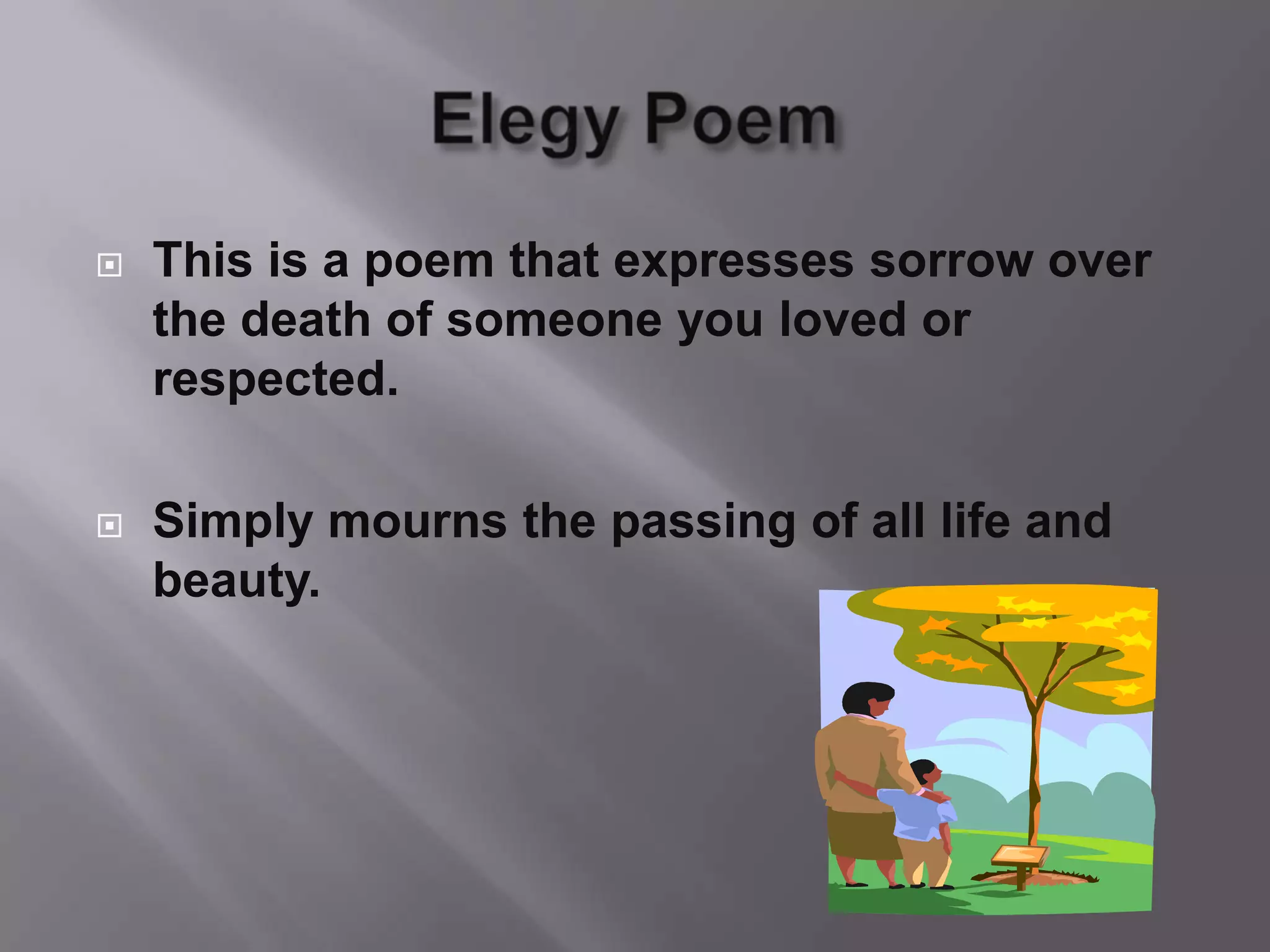 Elegy Poem

This is a poem that expresses sorrow over the death of someone you loved or respected.

Simply mourns the passing of all life and beauty.